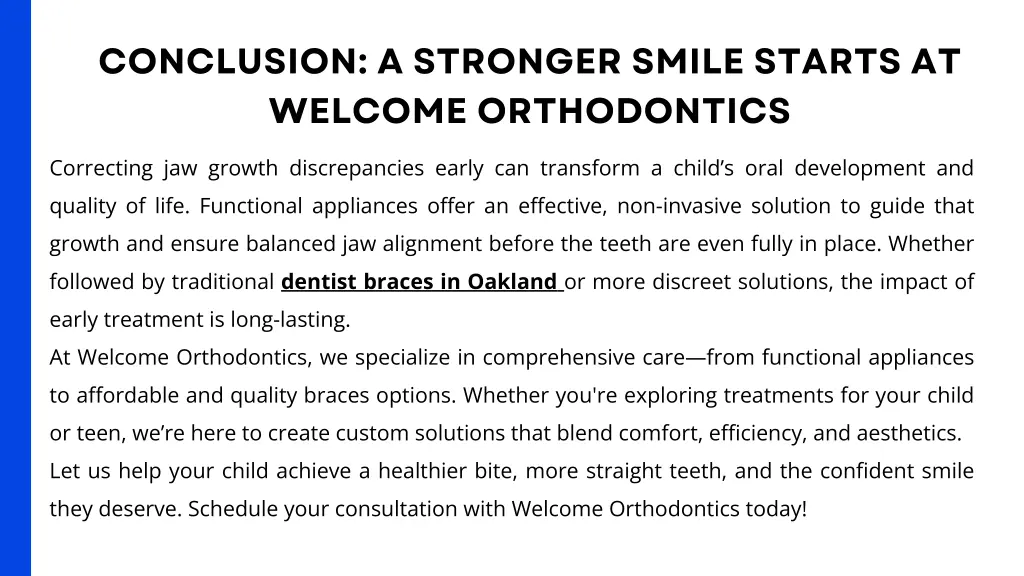 CONCLUSION: A STRONGER SMILE STARTS AT WELCOME ORTHODONTICS

Correcting jaw growth discrepancies early can transform a child’s oral development and quality of life. Functional appliances offer an effective, non-invasive solution to guide that growth and ensure balanced jaw alignment before the teeth are even fully in place. Whether followed by traditional dentist braces in Oakland or more discreet solutions, the impact of early treatment is long-lasting.

At Welcome Orthodontics, we specialize in comprehensive care—from functional appliances to affordable and quality braces options. Whether you're exploring treatments for your child or teen, we’re here to create custom solutions that blend comfort, efficiency, and aesthetics.

Let us help your child achieve a healthier bite, more straight teeth, and the confident smile they deserve. Schedule your consultation with Welcome Orthodontics today!